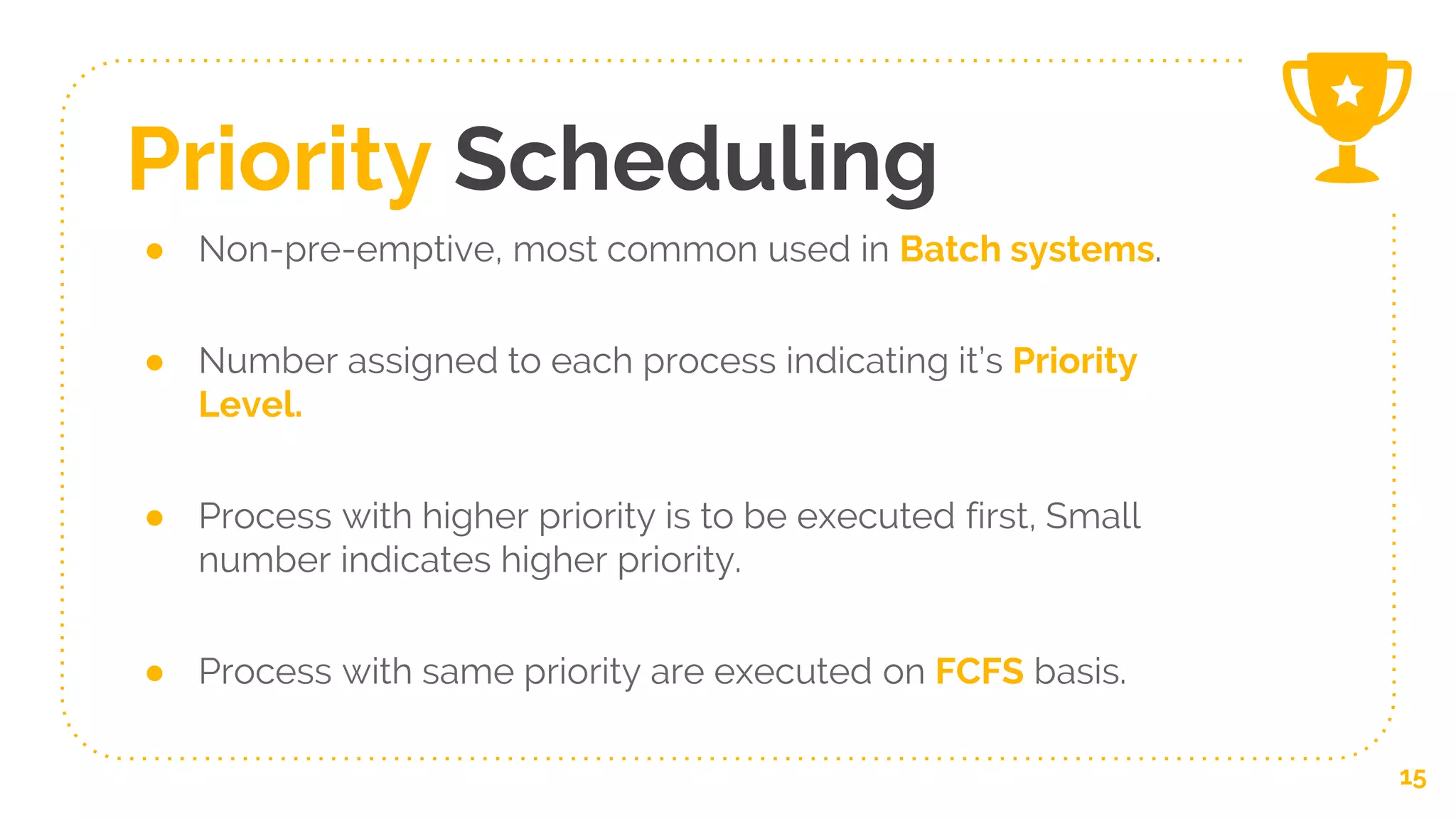 Priority Scheduling

● Non-pre-emptive, most common used in Batch systems.

● Number assigned to each process indicating it's Priority Level.

● Process with higher priority is to be executed first, Small number indicates higher priority.

● Process with same priority are executed on FCFS basis.

15